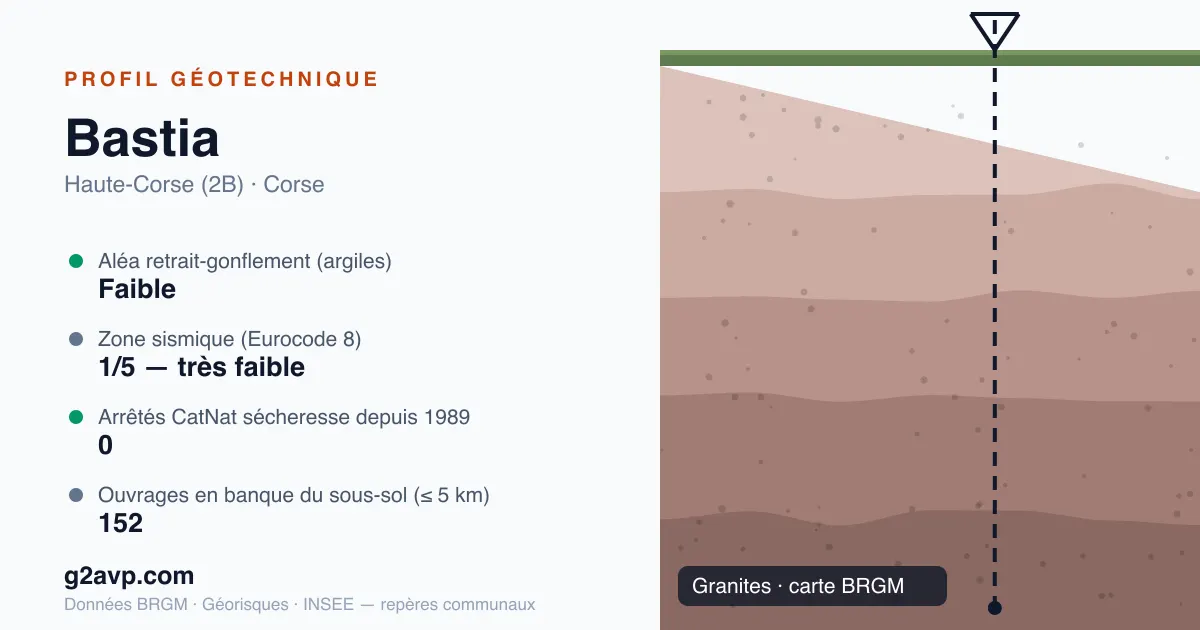 PROFIL GÉOTECHNIQUE

Bastia

Haute-Corse (2B) · Corse

Aléa retrait-gonflement (argiles)
Faible

Zone sismique (Eurocode 8)
1/5 — très faible

Arrêtés CatNat sécheresse depuis 1989
0

Ouvrages en banque du sous-sol (≤ 5 km)
152

g2avp.com

Données BRGM · Géorisques · INSEE — repères communaux

Granites · carte BRGM